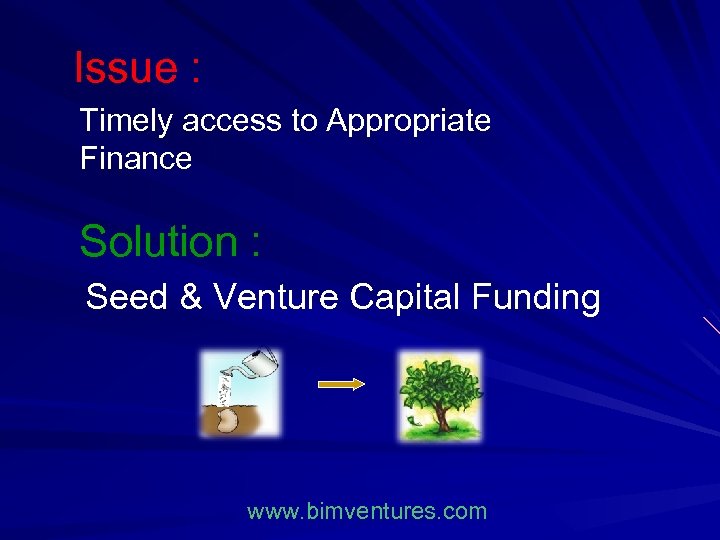 Issue :

Timely access to Appropriate Finance

Solution :

Seed & Venture Capital Funding

www.bimventures.com